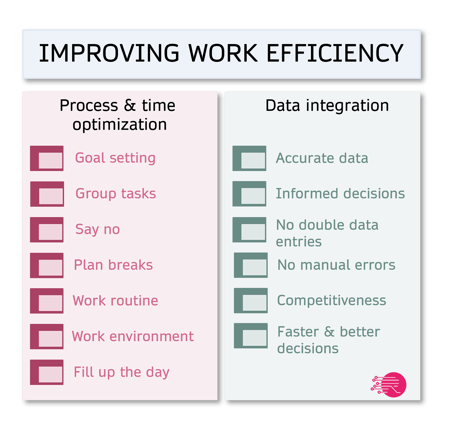 IMPROVING WORK EFFICIENCY

Process & time optimization

Goal setting

Group tasks

Say no

Plan breaks

Work routine

Work environment

Fill up the day

Data integration

Accurate data

Informed decisions

No double data entries

No manual errors

Competitiveness

Faster & better decisions